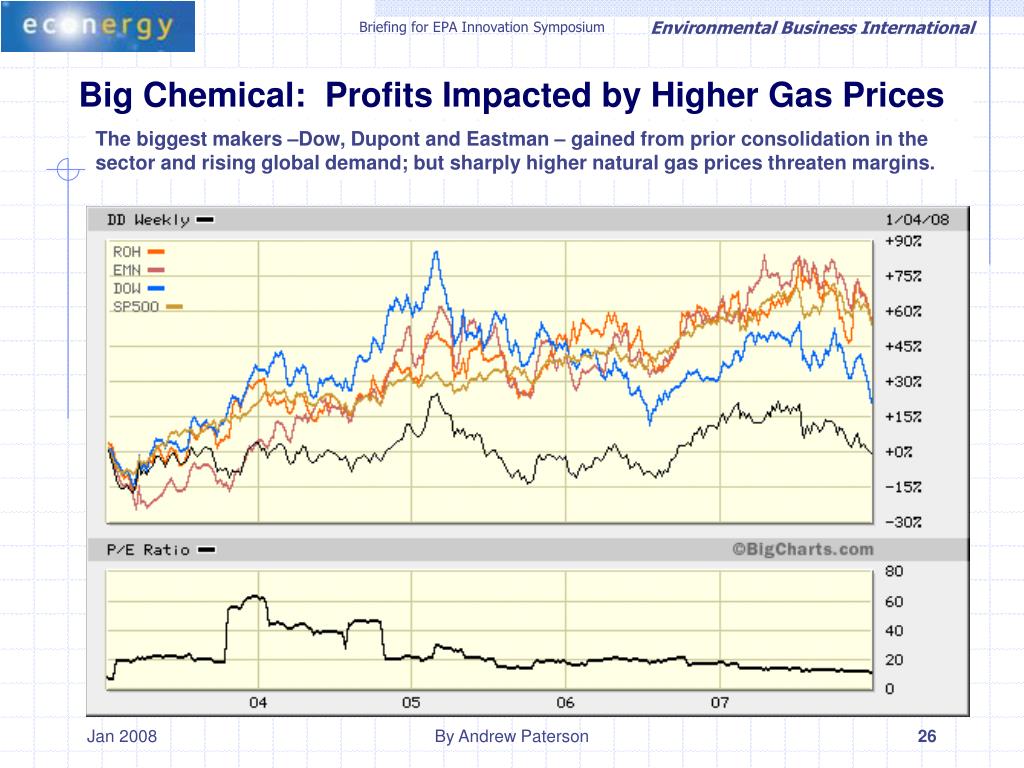 econergy

Briefing for EPA Innovation Symposium

Environmental Business International

Big Chemical: Profits Impacted by Higher Gas Prices

The biggest makers –Dow, Dupont and Eastman – gained from prior consolidation in the sector and rising global demand; but sharply higher natural gas prices threaten margins.

DD Weekly

1/04/08

ROH
EMN
DOW
SP500

+90%
+75%
+60%
+45%
+30%
+15%
+0%
-15%
-30%

P/E Ratio

©BigCharts.com

80
60
40
20
0

04
05
06
07

Jan 2008

By Andrew Paterson

26